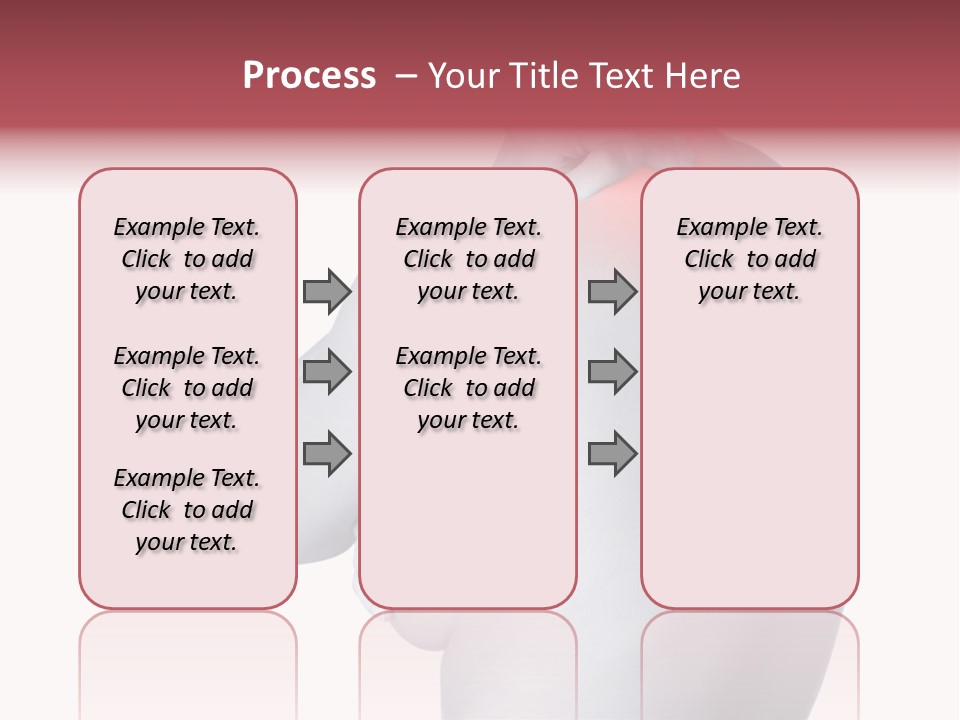 Process – Your Title Text Here

Example Text. Click to add your text.

Example Text. Click to add your text.

Example Text. Click to add your text.

Example Text. Click to add your text.

Example Text. Click to add your text.

Example Text. Click to add your text.